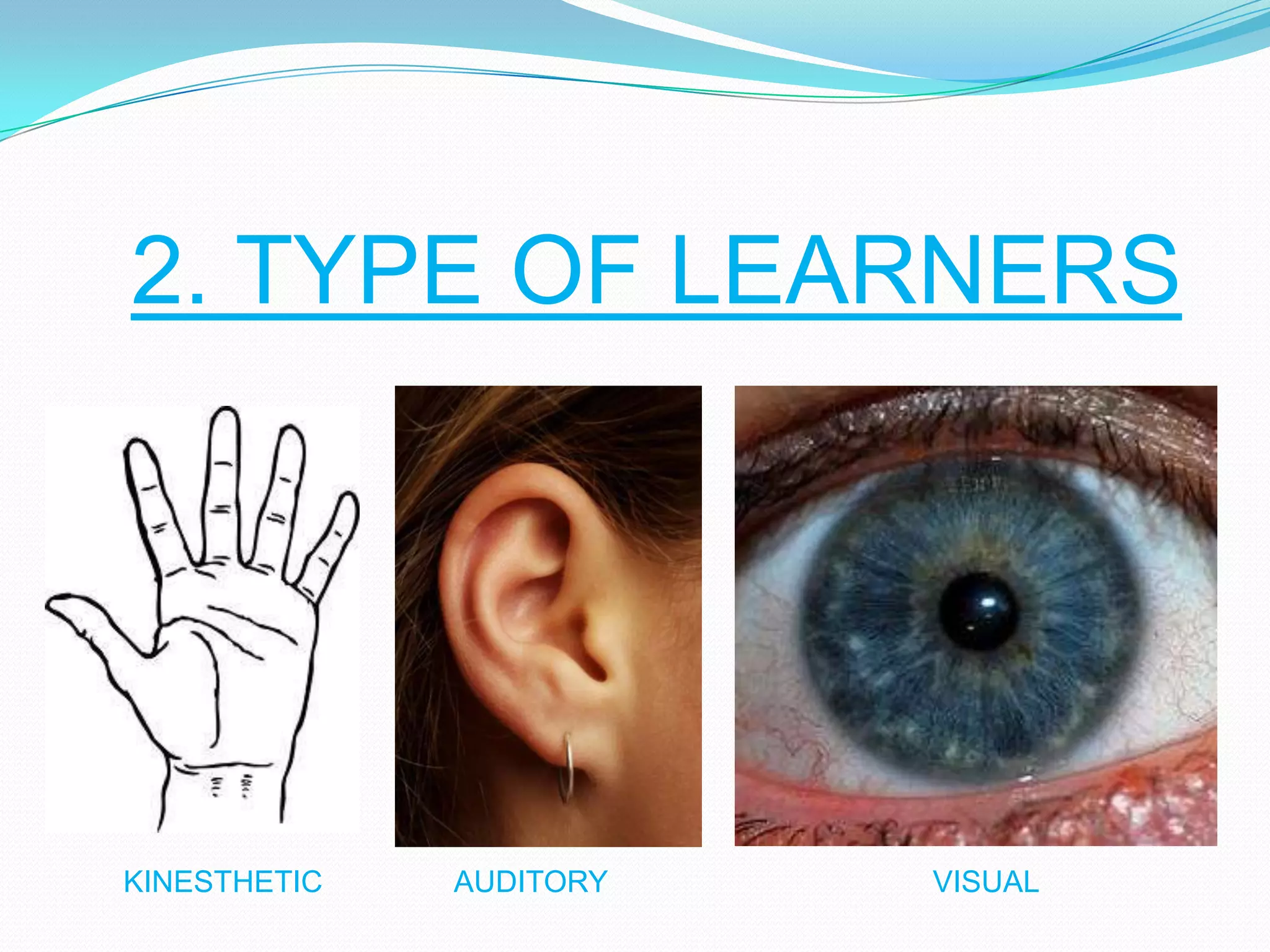 2. TYPE OF LEARNERS

KINESTHETIC

AUDITORY

VISUAL